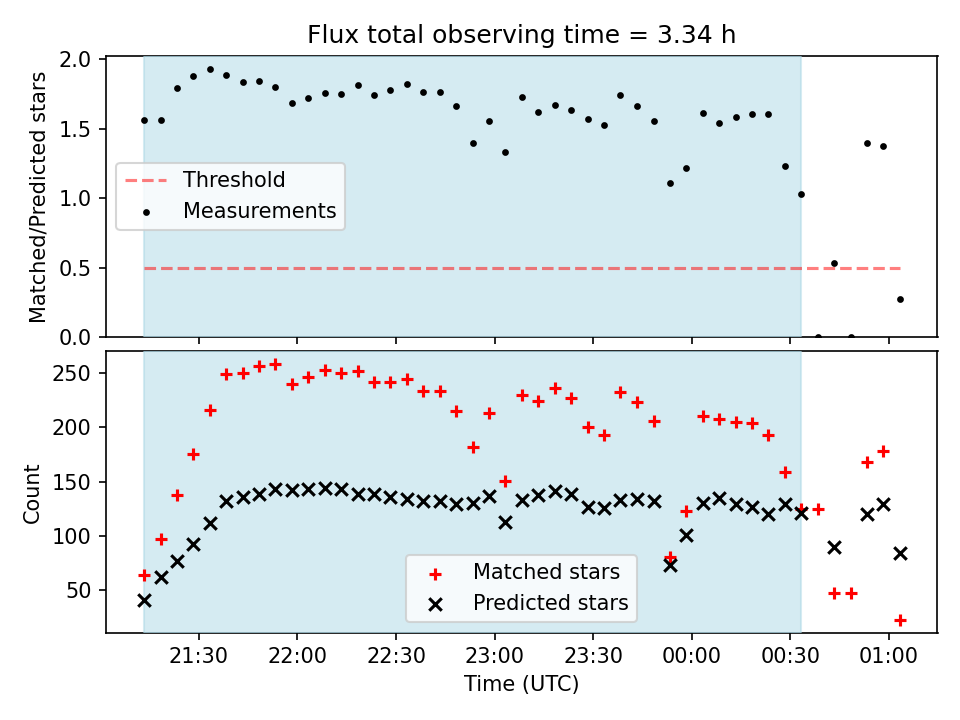 Flux total observing time = 3.34 h

Matched/Predicted stars

2.0
1.5
1.0
0.5
0.0

Threshold
Measurements

Count

250
200
150
100
50

Matched stars
Predicted stars

21:30
22:00
22:30
23:00
23:30
00:00
00:30
01:00

Time (UTC)